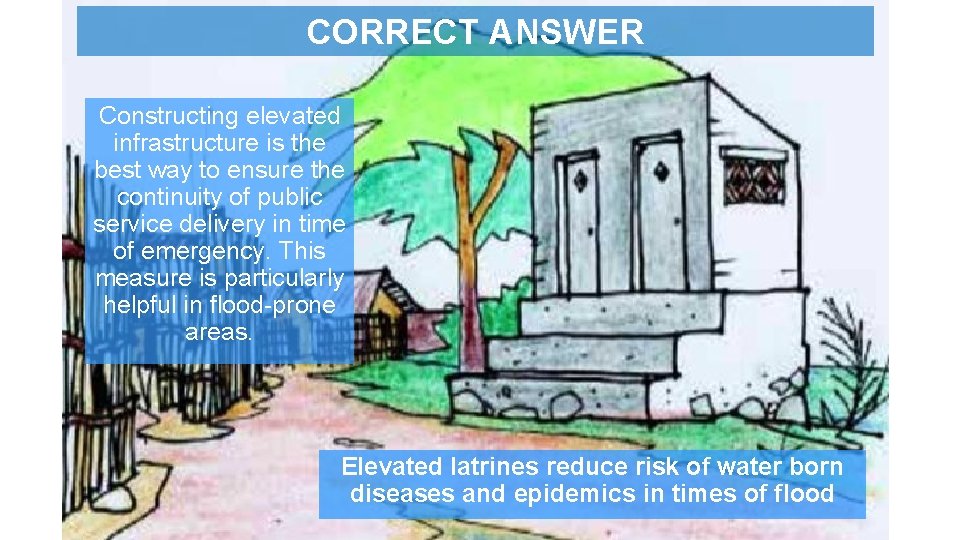 CORRECT ANSWER

Constructing elevated infrastructure is the best way to ensure the continuity of public service delivery in time of emergency. This measure is particularly helpful in flood-prone areas.

Elevated latrines reduce risk of water born diseases and epidemics in times of flood